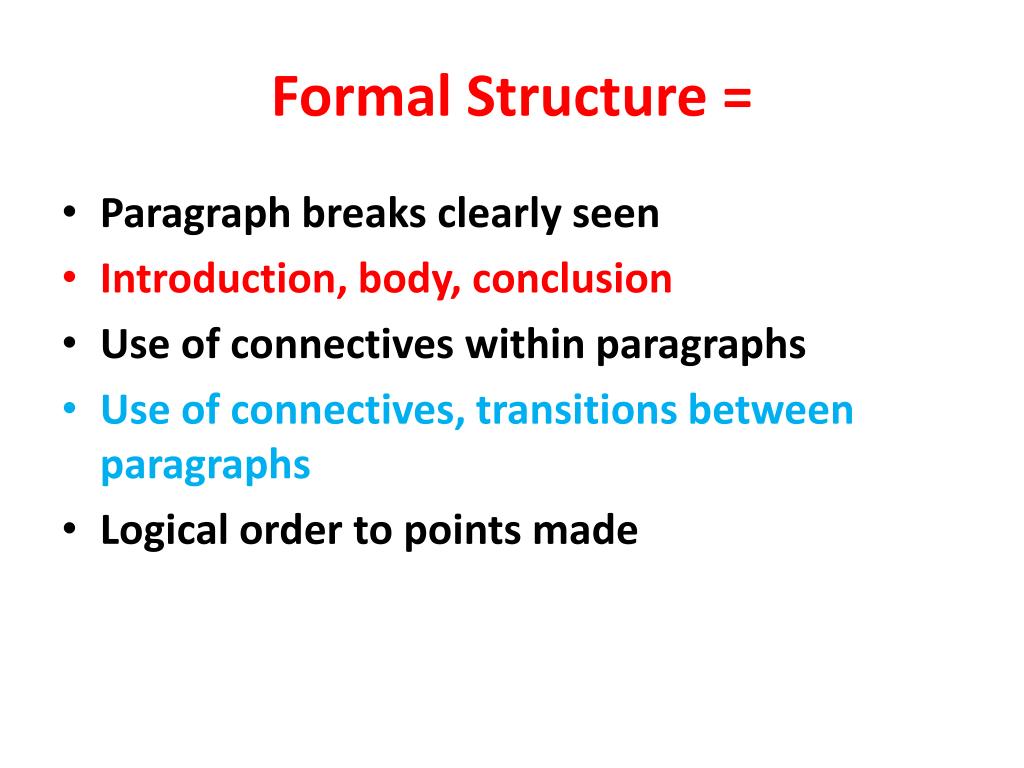 Formal Structure =

• Paragraph breaks clearly seen
• Introduction, body, conclusion
• Use of connectives within paragraphs
• Use of connectives, transitions between paragraphs
• Logical order to points made